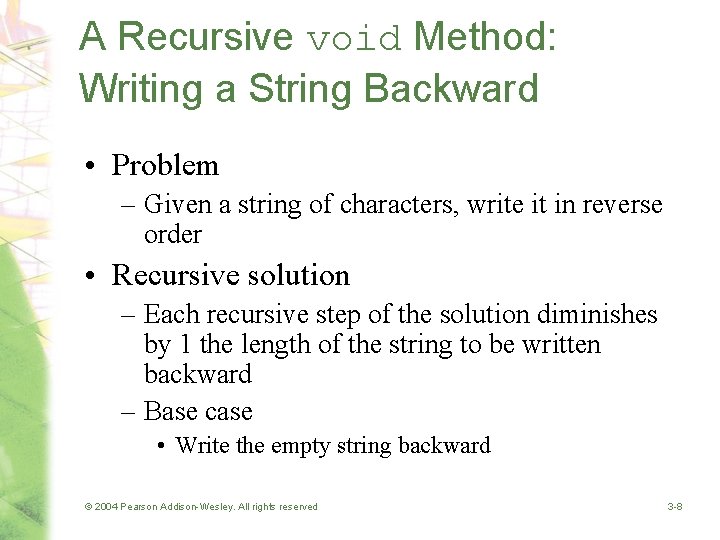 A Recursive void Method: Writing a String Backward

• Problem
– Given a string of characters, write it in reverse order
• Recursive solution
– Each recursive step of the solution diminishes by 1 the length of the string to be written backward
– Base case
• Write the empty string backward

© 2004 Pearson Addison-Wesley. All rights reserved

3-8